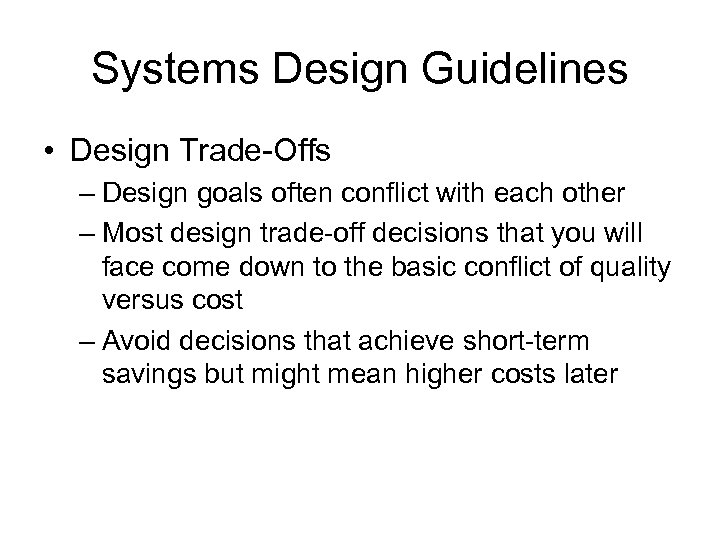 Systems Design Guidelines

• Design Trade-Offs
– Design goals often conflict with each other
– Most design trade-off decisions that you will face come down to the basic conflict of quality versus cost
– Avoid decisions that achieve short-term savings but might mean higher costs later